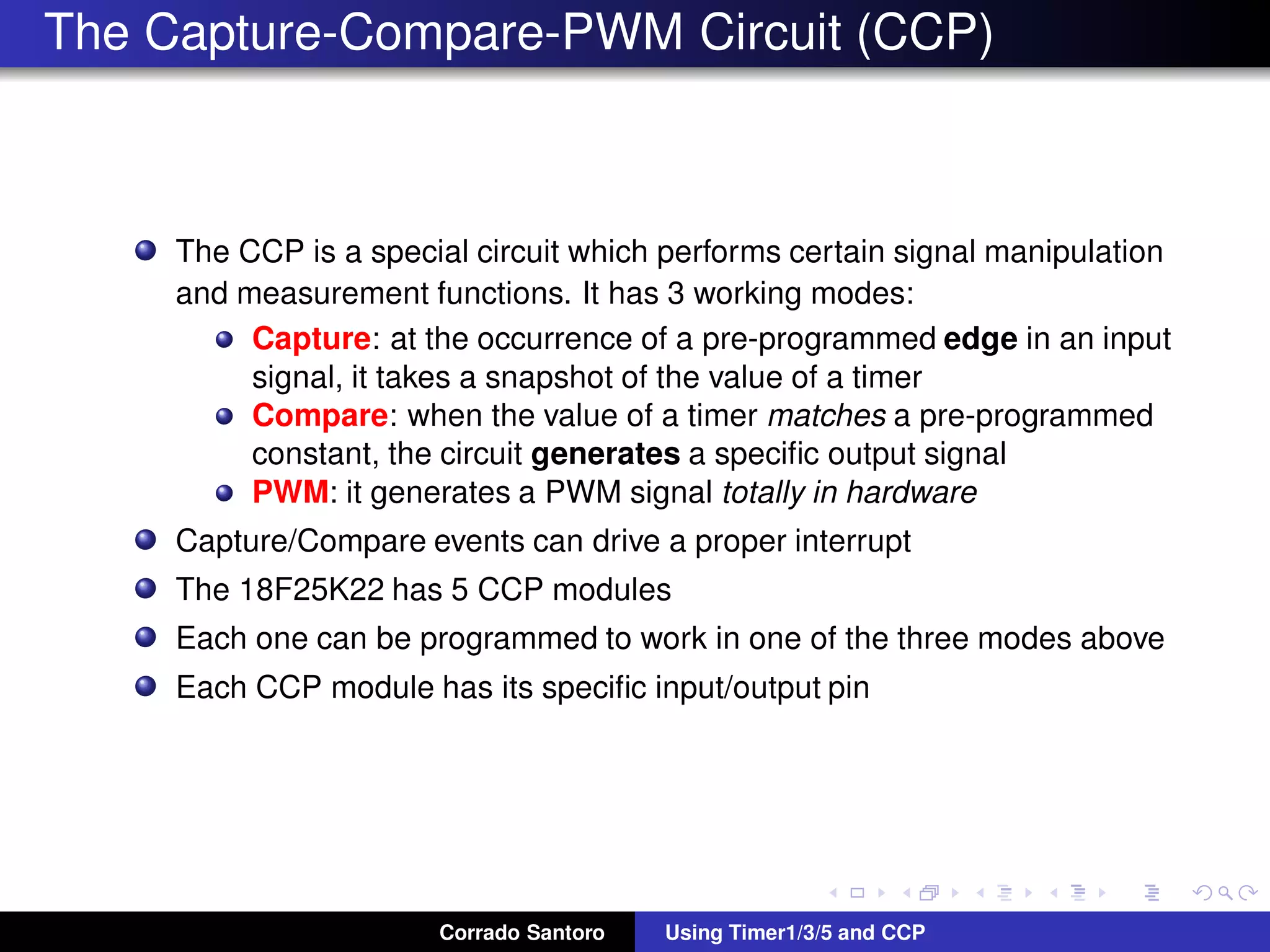 The Capture-Compare-PWM Circuit (CCP)

The CCP is a special circuit which performs certain signal manipulation and measurement functions. It has 3 working modes:

Capture: at the occurrence of a pre-programmed edge in an input signal, it takes a snapshot of the value of a timer

Compare: when the value of a timer matches a pre-programmed constant, the circuit generates a specific output signal

PWM: it generates a PWM signal totally in hardware

Capture/Compare events can drive a proper interrupt

The 18F25K22 has 5 CCP modules

Each one can be programmed to work in one of the three modes above

Each CCP module has its specific input/output pin

Corrado Santoro Using Timer1/3/5 and CCP